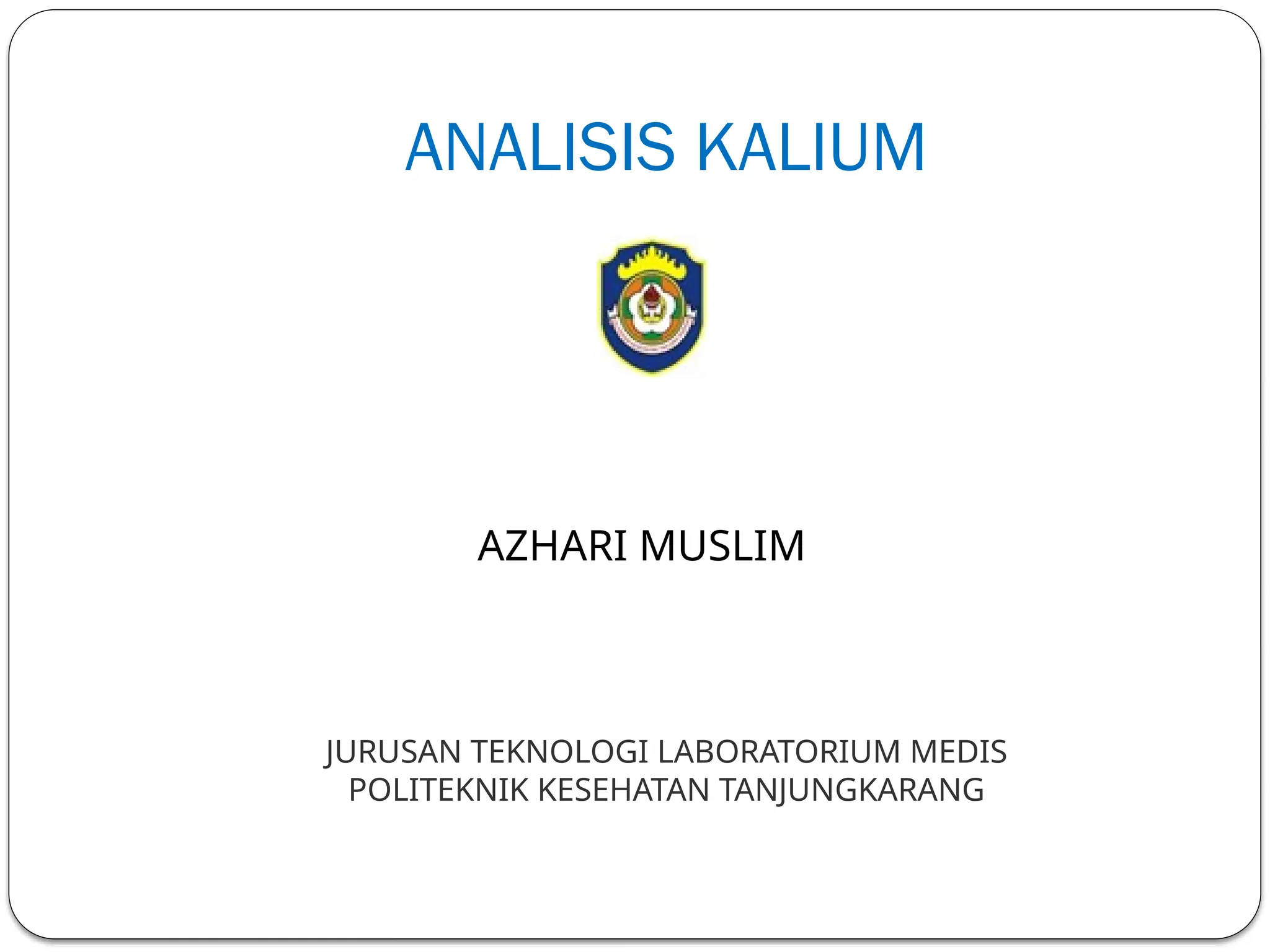 ANALISIS KALIUM

AZHARI MUSLIM

JURUSAN TEKNOLOGI LABORATORIUM MEDIS
POLITEKNIK KESEHATAN TANJUNGKARANG